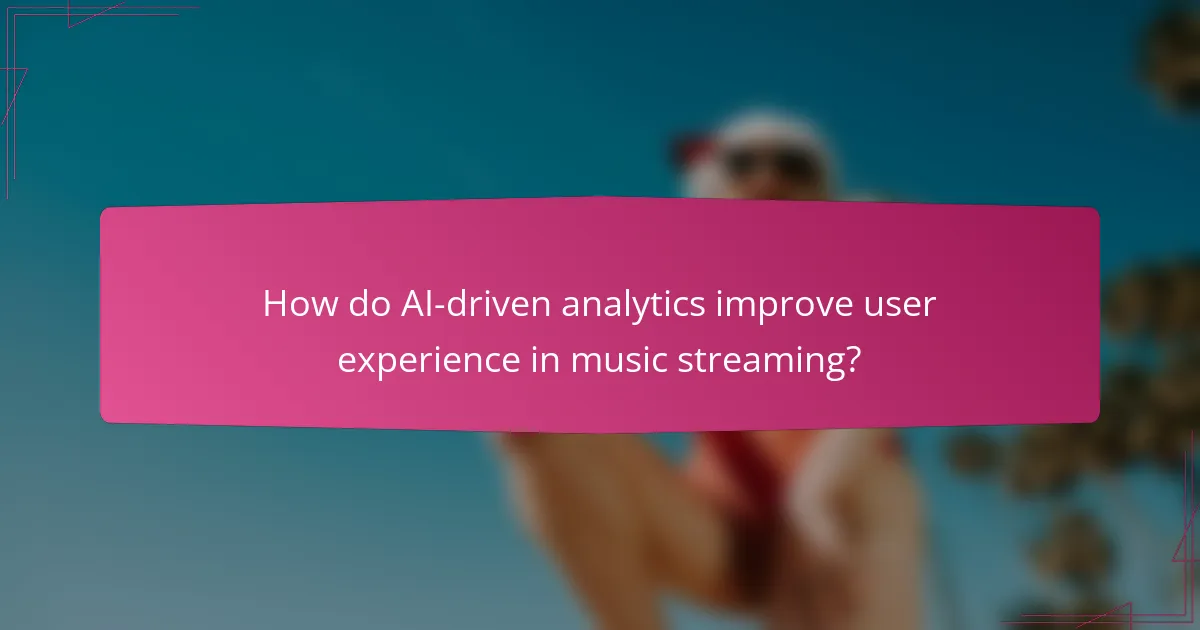 How do AI-driven analytics improve user experience in music streaming?